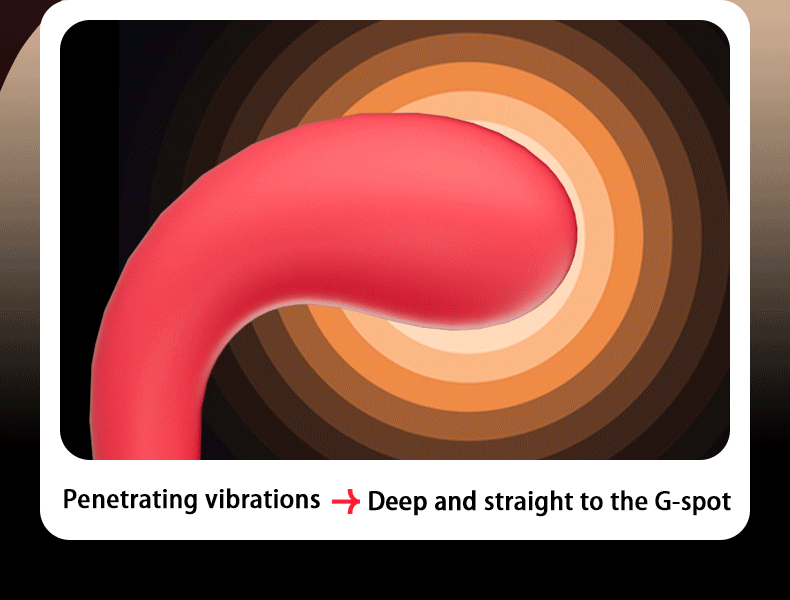 Penetrating vibrations → Deep and straight to the G-spot